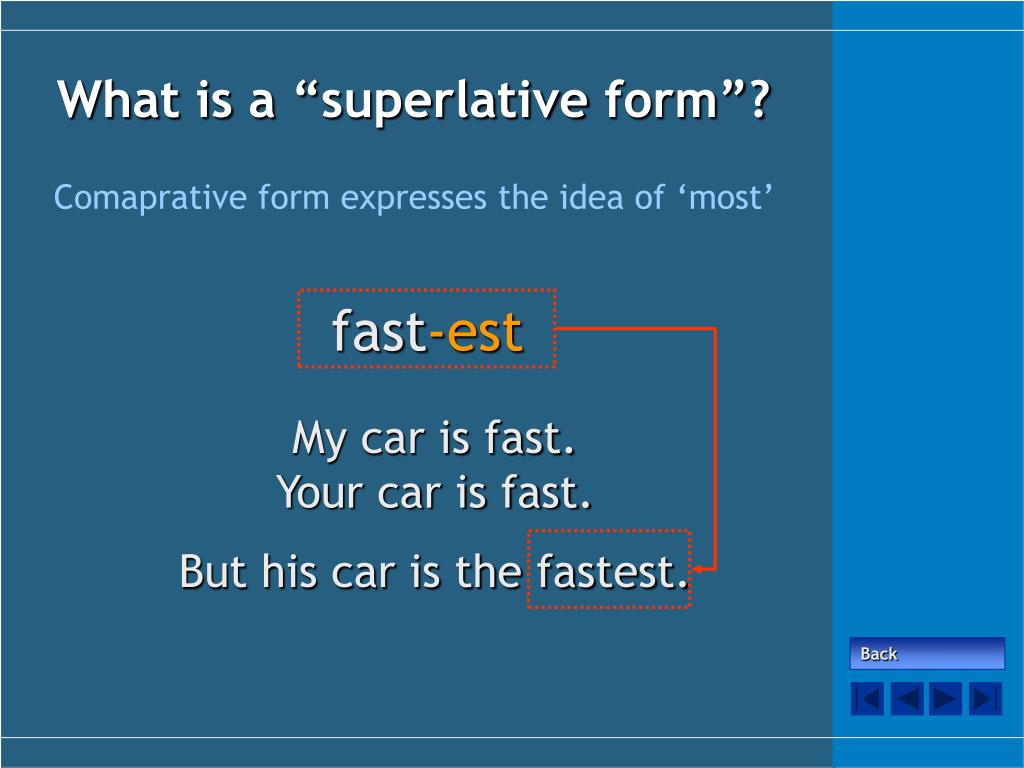 What is a “superlative form”?

Comaprative form expresses the idea of ‘most’

fast-est

My car is fast.
Your car is fast.

But his car is the fastest.

Back